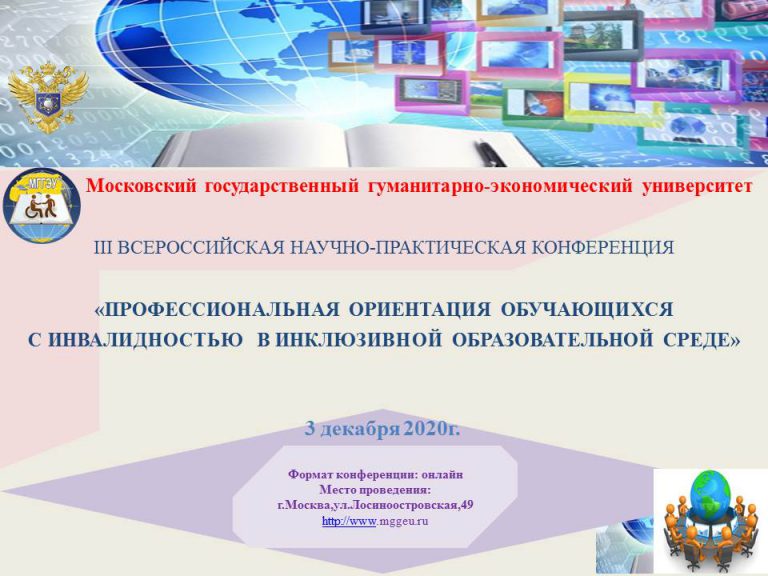 МГГЭУ

Московский государственный гуманитарно-экономический университет

III ВСЕРОССИЙСКАЯ НАУЧНО-ПРАКТИЧЕСКАЯ КОНФЕРЕНЦИЯ

«ПРОФЕССИОНАЛЬНАЯ ОРИЕНТАЦИЯ ОБУЧАЮЩИХСЯ С ИНВАЛИДНОСТЬЮ В ИНКЛЮЗИВНОЙ ОБРАЗОВАТЕЛЬНОЙ СРЕДЕ»

3 декабря 2020г.

Формат конференции: онлайн
Место проведения:
г.Москва,ул.Лосиноостровская,49
http://www.mggeu.ru